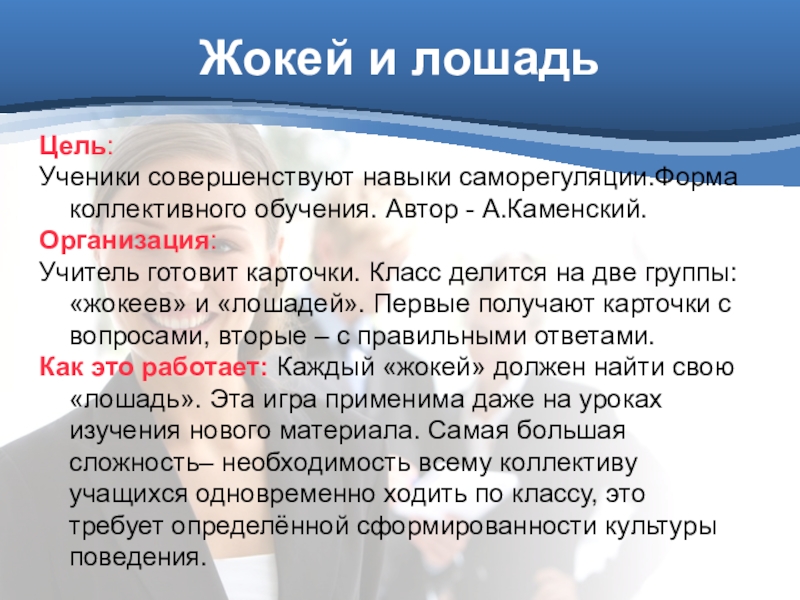 Жокей и лошадь

Цель:
Ученики совершенствуют навыки саморегуляции.Форма коллективного обучения. Автор - А.Каменский.
Организация:
Учитель готовит карточки. Класс делится на две группы: «жокеев» и «лошадей». Первые получают карточки с вопросами, вторые – с правильными ответами.
Как это работает: Каждый «жокей» должен найти свою «лошадь». Эта игра применима даже на уроках изучения нового материала. Самая большая сложность– необходимость всему коллективу учащихся одновременно ходить по классу, это требует определённой сформированности культуры поведения.